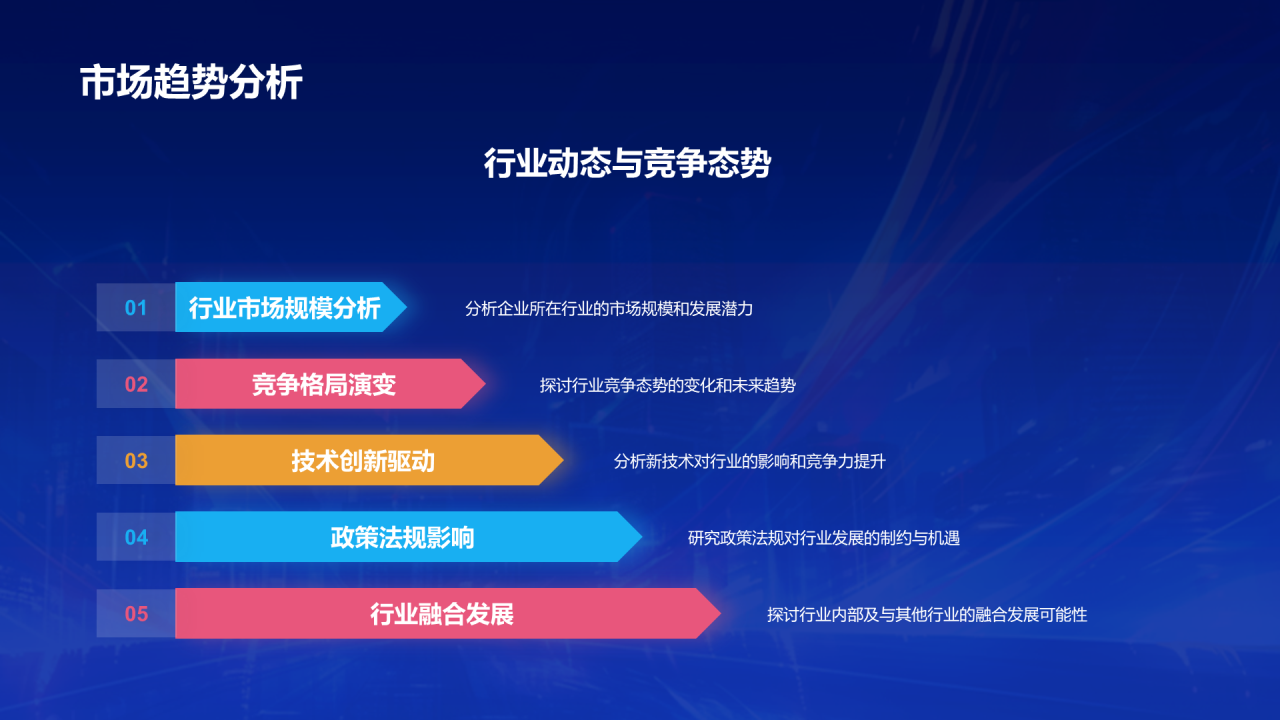 市场趋势分析

行业动态与竞争态势

01 行业市场规模分析 分析企业所在行业的市场规模和发展潜力

02 竞争格局演变 探讨行业竞争态势的变化和未来趋势

03 技术创新驱动 分析新技术对行业的影响和竞争力提升

04 政策法规影响 研究政策法规对行业发展的制约与机遇

05 行业融合发展 探讨行业内部及与其他行业的融合发展可能性